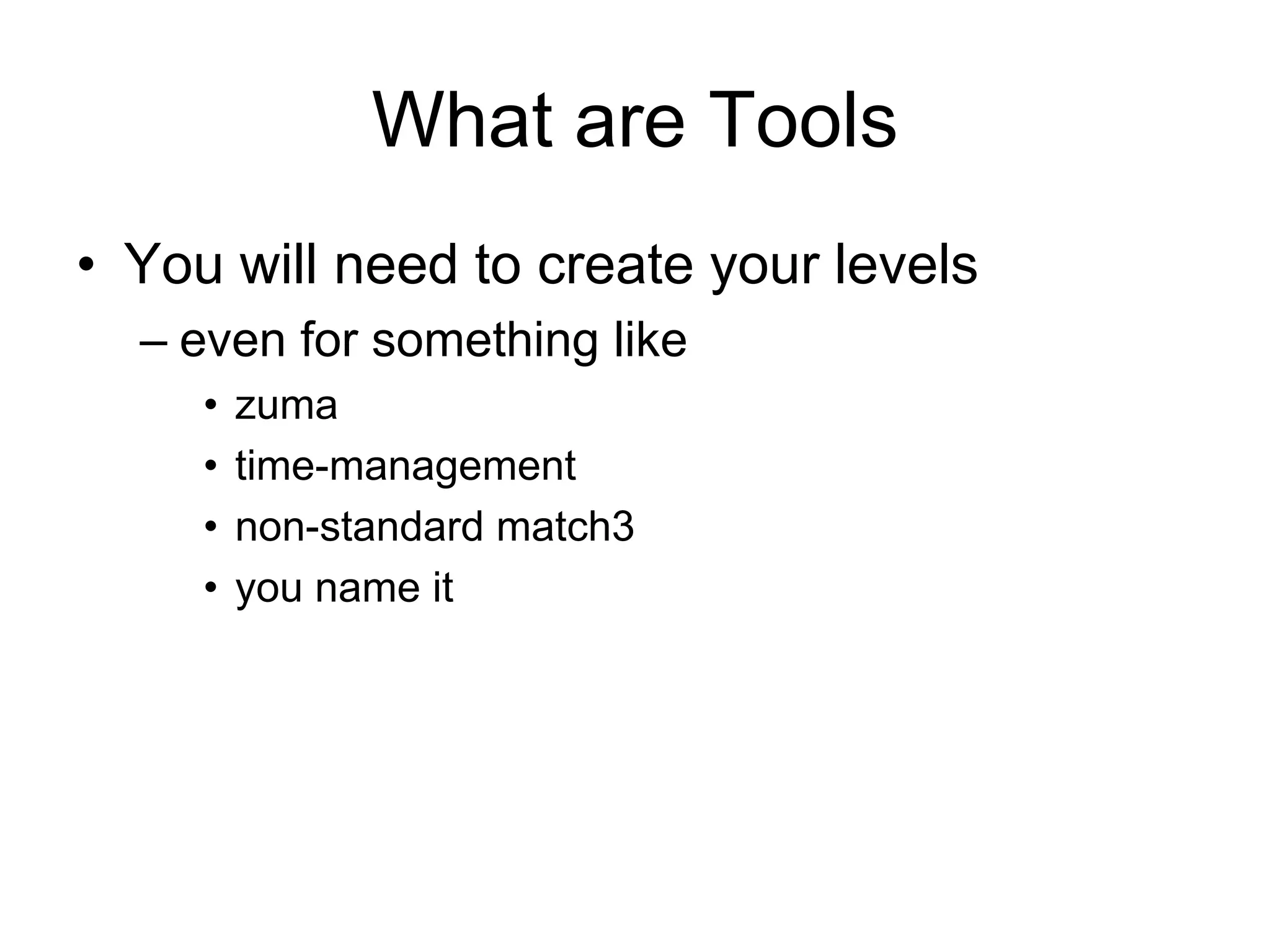 What are Tools

• You will need to create your levels
  – even for something like
    • zuma
    • time-management
    • non-standard match3
    • you name it